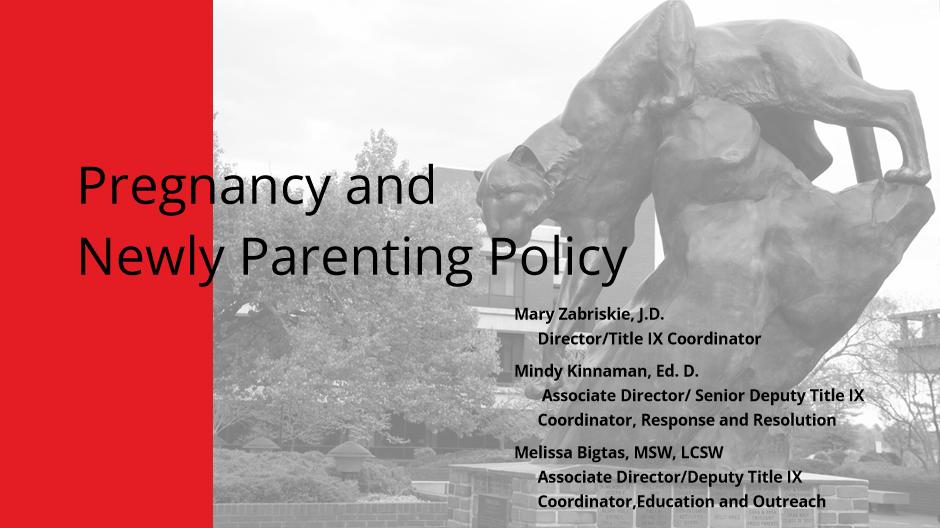 Pregnancy and Newly Parenting Policy

Mary Zabriskie, J.D.
Director/Title IX Coordinator

Mindy Kinnaman, Ed. D.
Associate Director/ Senior Deputy Title IX Coordinator, Response and Resolution

Melissa Bigtas, MSW, LCSW
Associate Director/Deputy Title IX Coordinator,Education and Outreach